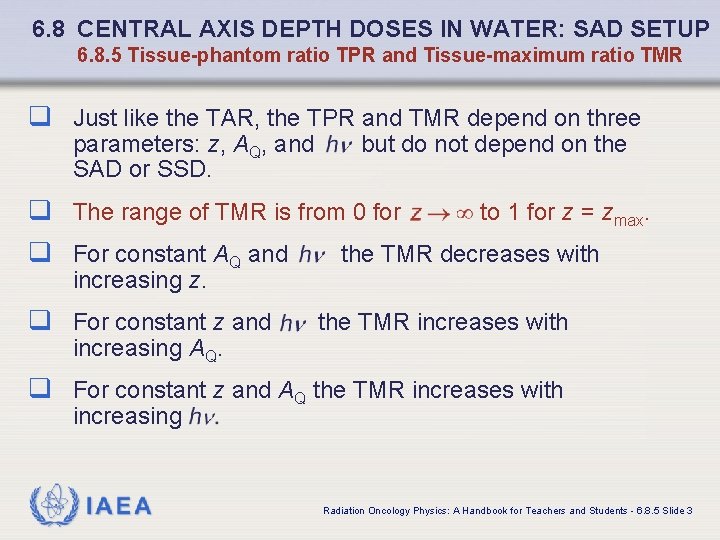 6.8 CENTRAL AXIS DEPTH DOSES IN WATER: SAD SETUP
6.8.5 Tissue-phantom ratio TPR and Tissue-maximum ratio TMR

❑ Just like the TAR, the TPR and TMR depend on three parameters: $z$, $A_Q$, and $h\nu$ but do not depend on the SAD or SSD.

❑ The range of TMR is from 0 for $z \to \infty$ to 1 for $z = z_{max}$.

❑ For constant $A_Q$ and $h\nu$ the TMR decreases with increasing $z$.

❑ For constant $z$ and $h\nu$ the TMR increases with increasing $A_Q$.

❑ For constant $z$ and $A_Q$ the TMR increases with increasing $h\nu$.

IAEA

Radiation Oncology Physics: A Handbook for Teachers and Students - 6.8.5 Slide 3